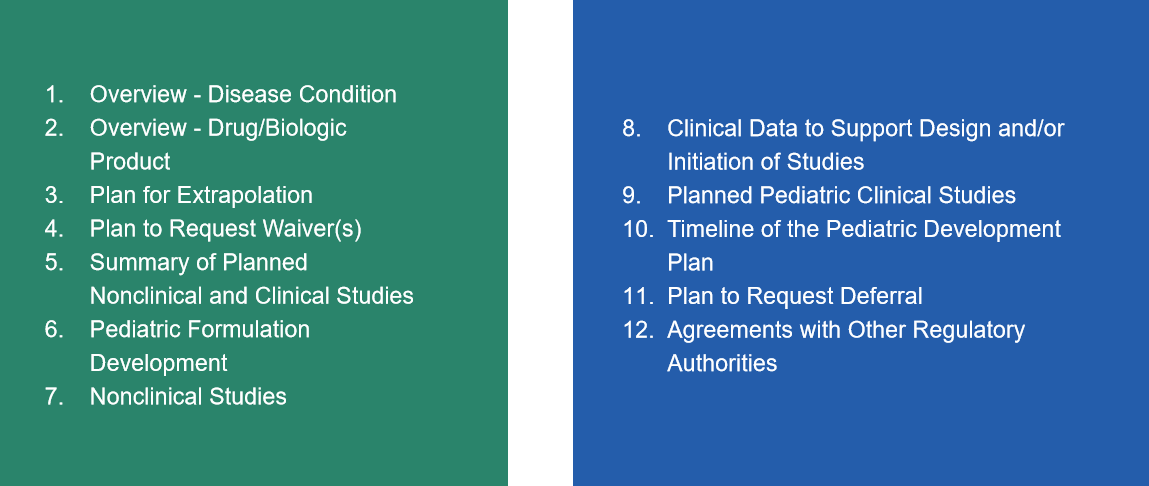 1. Overview - Disease Condition
2. Overview - Drug/Biologic Product
3. Plan for Extrapolation
4. Plan to Request Waiver(s)
5. Summary of Planned Nonclinical and Clinical Studies
6. Pediatric Formulation Development
7. Nonclinical Studies

8. Clinical Data to Support Design and/or Initiation of Studies
9. Planned Pediatric Clinical Studies
10. Timeline of the Pediatric Development Plan
11. Plan to Request Deferral
12. Agreements with Other Regulatory Authorities